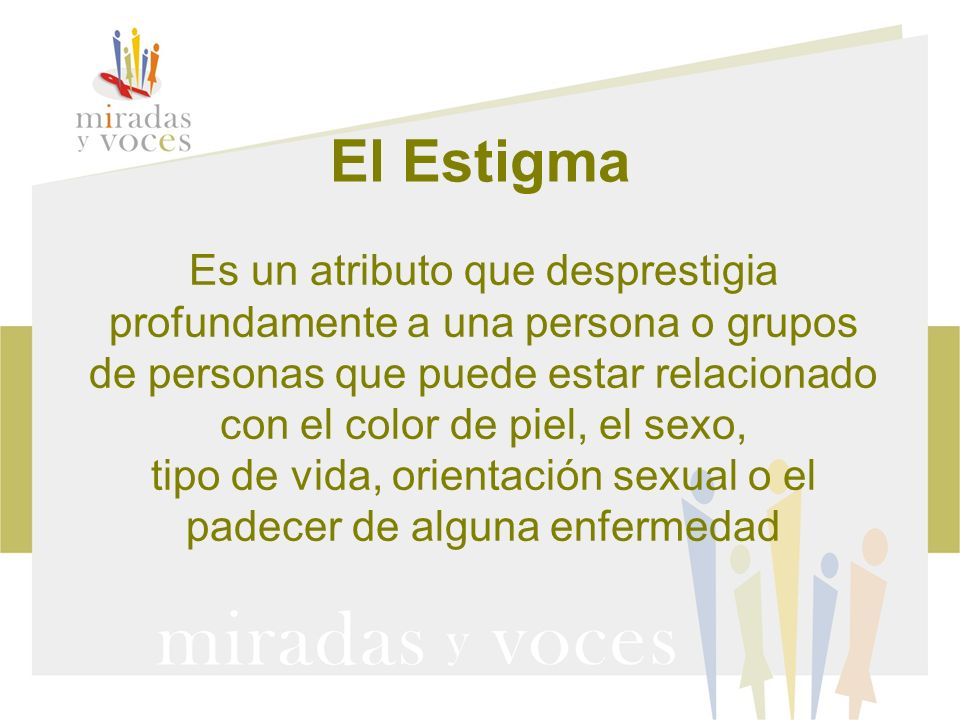 miradas y voces

El Estigma

Es un atributo que desprestigia profundamente a una persona o grupos de personas que puede estar relacionado con el color de piel, el sexo, tipo de vida, orientación sexual o el padecer de alguna enfermedad

miradas y voces